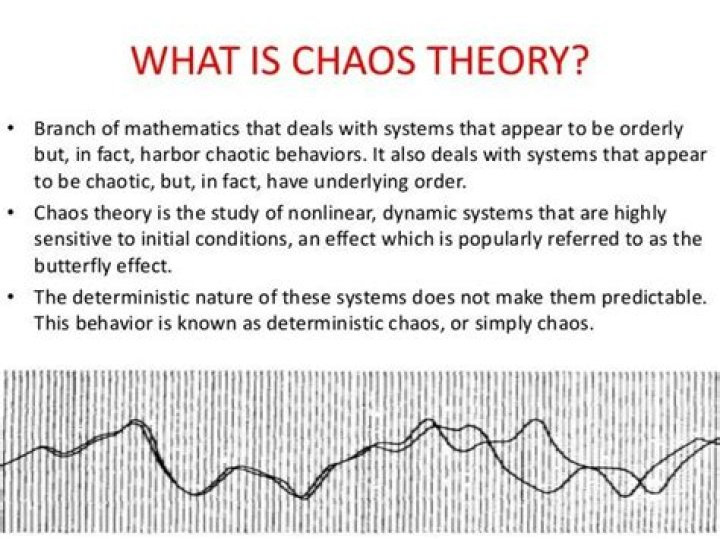 WHAT IS CHAOS THEORY?

• Branch of mathematics that deals with systems that appear to be orderly but, in fact, harbor chaotic behaviors. It also deals with systems that appear to be chaotic, but, in fact, have underlying order.

• Chaos theory is the study of nonlinear, dynamic systems that are highly sensitive to initial conditions, an effect which is popularly referred to as the butterfly effect.

• The deterministic nature of these systems does not make them predictable. This behavior is known as deterministic chaos, or simply chaos.